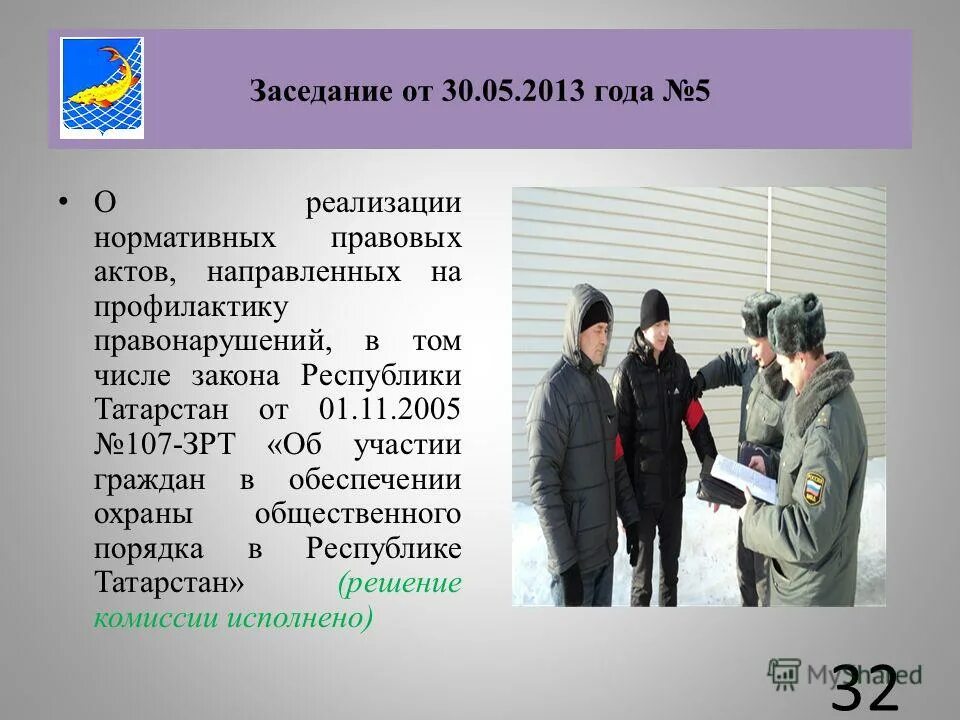 Заседание от 30.05.2013 года №5

• О реализации нормативных правовых актов, направленных на профилактику правонарушений, в том числе закона Республики Татарстан от 01.11.2005 №107-ЗРТ «Об участии граждан в обеспечении охраны общественного порядка в Республике Татарстан» (решение комиссии исполнено)

MyShared

32